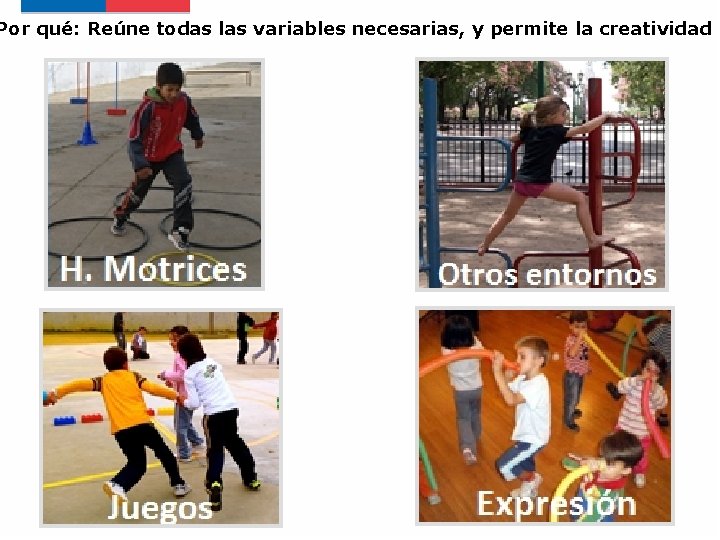 Por qué: Reúne todas las variables necesarias, y permite la creatividad

H. Motrices

Otros entornos

Juegos

Expresión